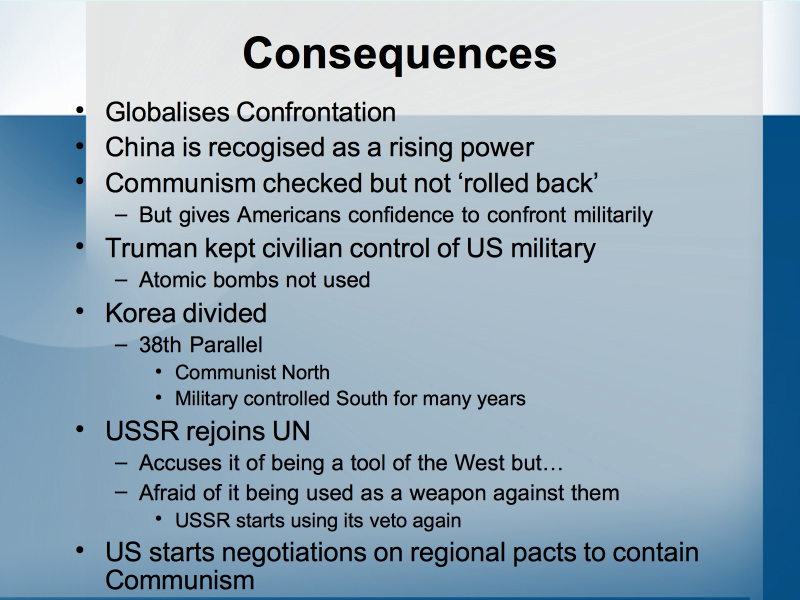 Consequences

• Globalises Confrontation
• China is recogised as a rising power
• Communism checked but not 'rolled back'
- But gives Americans confidence to confront militarily
• Truman kept civilian control of US military
- Atomic bombs not used
• Korea divided
- 38th Parallel
• Communist North
• Military controlled South for many years
• USSR rejoins UN
- Accuses it of being a tool of the West but…
- Afraid of it being used as a weapon against them
• USSR starts using its veto again
• US starts negotiations on regional pacts to contain Communism